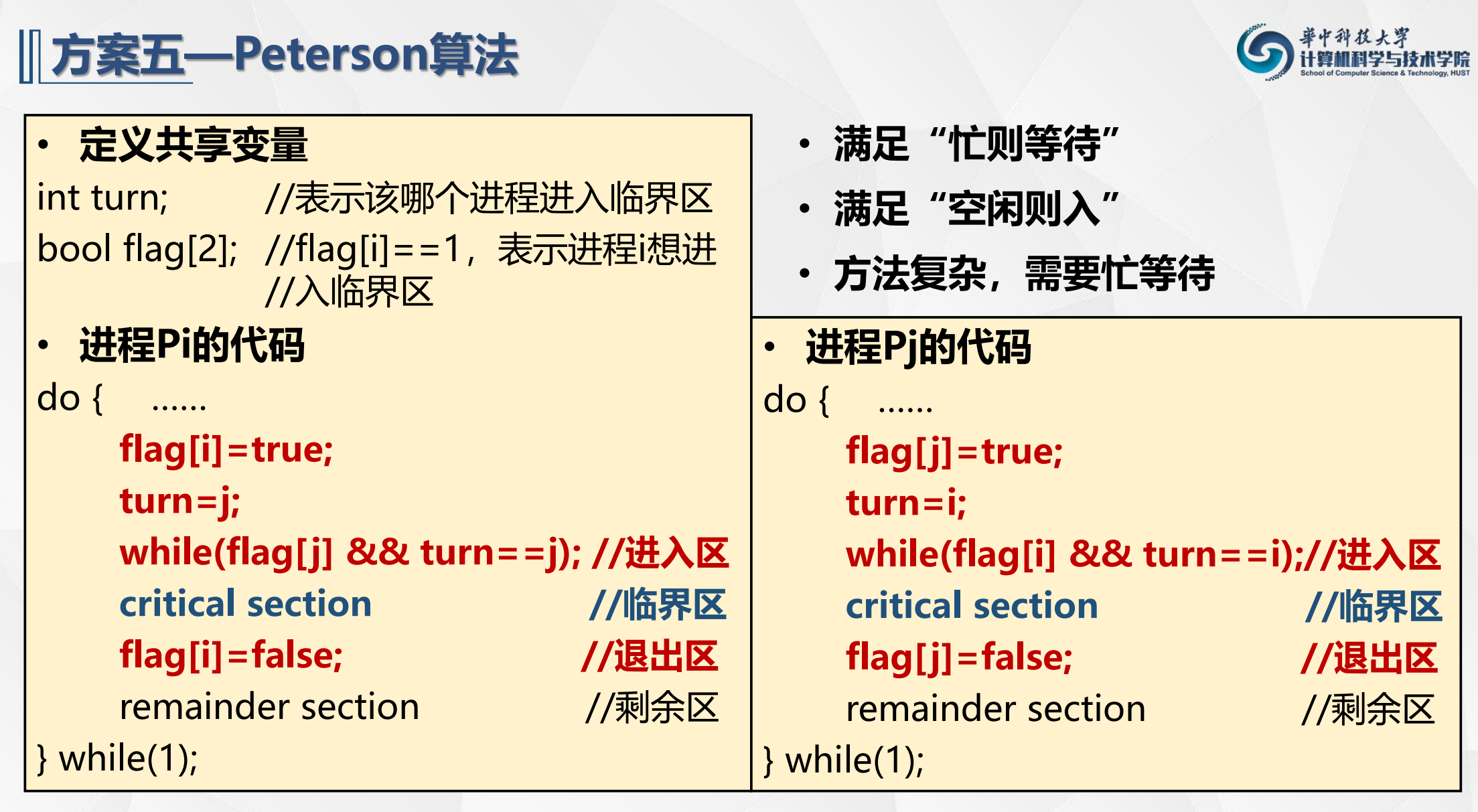 方案五—Peterson算法

華中科技大學
计算机科学与技术学院
School of Computer Science & Technology, HUST

• 定义共享变量
int turn; //表示该哪个进程进入临界区
bool flag[2]; //flag[i]==1，表示进程i想进
//入临界区
• 进程Pi的代码
do { ……
flag[i]=true;
turn=j;
while(flag[j] && turn==j); //进入区
critical section //临界区
flag[i]=false; //退出区
remainder section //剩余区
} while(1);

• 满足“忙则等待”
• 满足“空闲则入”
• 方法复杂，需要忙等待

• 进程Pj的代码
do { ……
flag[j]=true;
turn=i;
while(flag[i] && turn==i);//进入区
critical section //临界区
flag[j]=false; //退出区
remainder section //剩余区
} while(1);